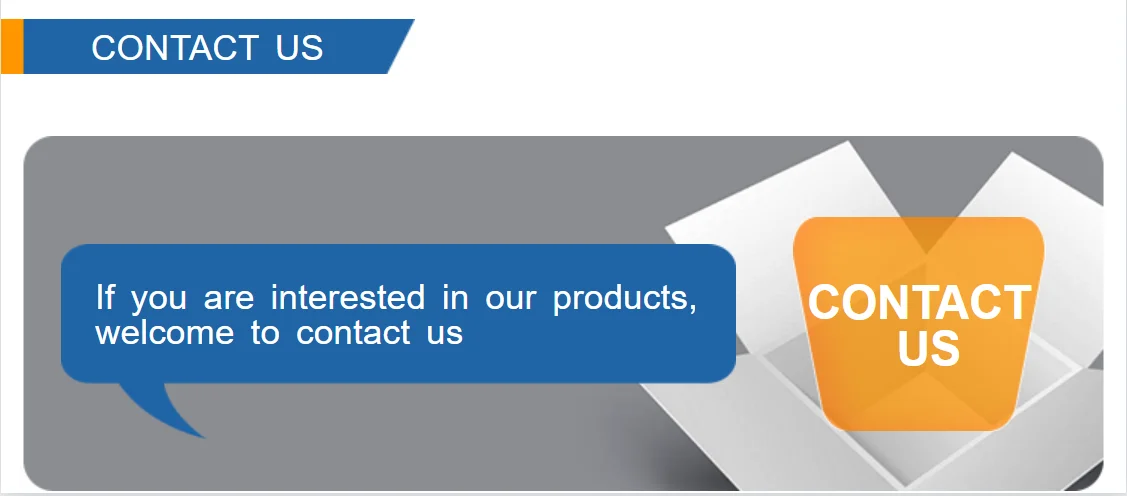 CONTACT US

If you are interested in our products, welcome to contact us

CONTACT US